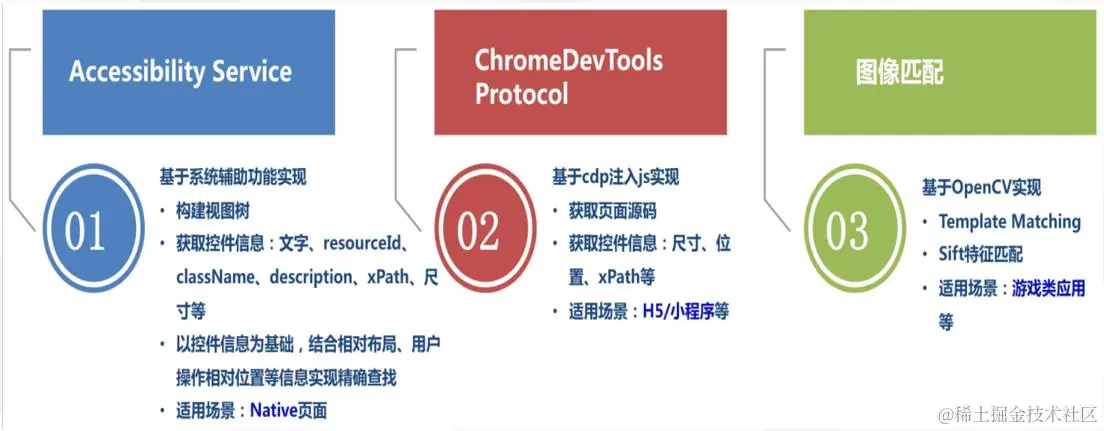 Accessibility Service

01

基于系统辅助功能实现
• 构建视图树
• 获取控件信息：文字、resourceId、className、description、xPath、尺寸等
• 以控件信息为基础，结合相对布局、用户操作相对位置等信息实现精确查找
• 适用场景：Native页面

ChromeDevTools Protocol

02

基于cdp注入js实现
• 获取页面源码
• 获取控件信息：尺寸、位置、xPath等
• 适用场景：H5/小程序等

图像匹配

03

基于OpenCV实现
• Template Matching
• Sift特征匹配
• 适用场景：游戏类应用等

@稀土掘金技术社区